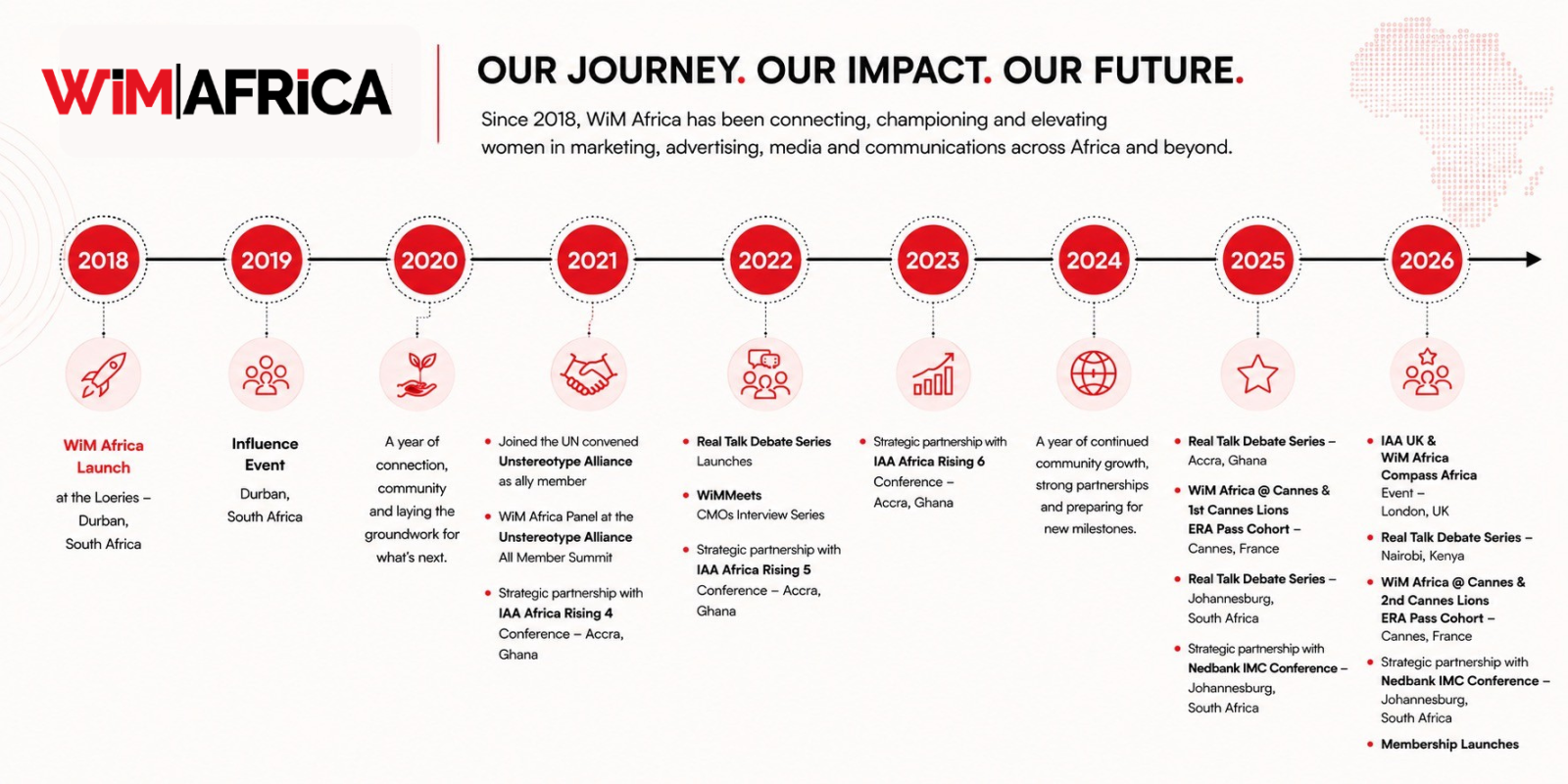 WiM|AFRiCA

OUR JOURNEY. OUR IMPACT. OUR FUTURE.

Since 2018, WiM Africa has been connecting, championing and elevating women in marketing, advertising, media and communications across Africa and beyond.

2018

WiM Africa Launch

at the Loeries – Durban, South Africa

2019

Influence Event

Durban, South Africa

2020

A year of connection, community and laying the groundwork for what's next.

2021

• Joined the UN convened Unstereotype Alliance as ally member

• WiM Africa Panel at the Unstereotype Alliance All Member Summit

• Strategic partnership with IAA Africa Rising 4 Conference – Accra, Ghana

2022

• Real Talk Debate Series Launches

• WiMMeets CMOs Interview Series

• Strategic partnership with IAA Africa Rising 5 Conference – Accra, Ghana

2023

• Strategic partnership with IAA Africa Rising 6 Conference – Accra, Ghana

2024

A year of continued community growth, strong partnerships and preparing for new milestones.

2025

• Real Talk Debate Series – Accra, Ghana

• WiM Africa @ Cannes & 1st Cannes Lions ERA Pass Cohort – Cannes, France

• Real Talk Debate Series – Johannesburg, South Africa

• Strategic partnership with Nedbank IMC Conference – Johannesburg, South Africa

2026

• IAA UK & WiM Africa Compass Africa Event – London, UK

• Real Talk Debate Series – Nairobi, Kenya

• WiM Africa @ Cannes & 2nd Cannes Lions ERA Pass Cohort – Cannes, France

• Strategic partnership with Nedbank IMC Conference – Johannesburg, South Africa

• Membership Launches